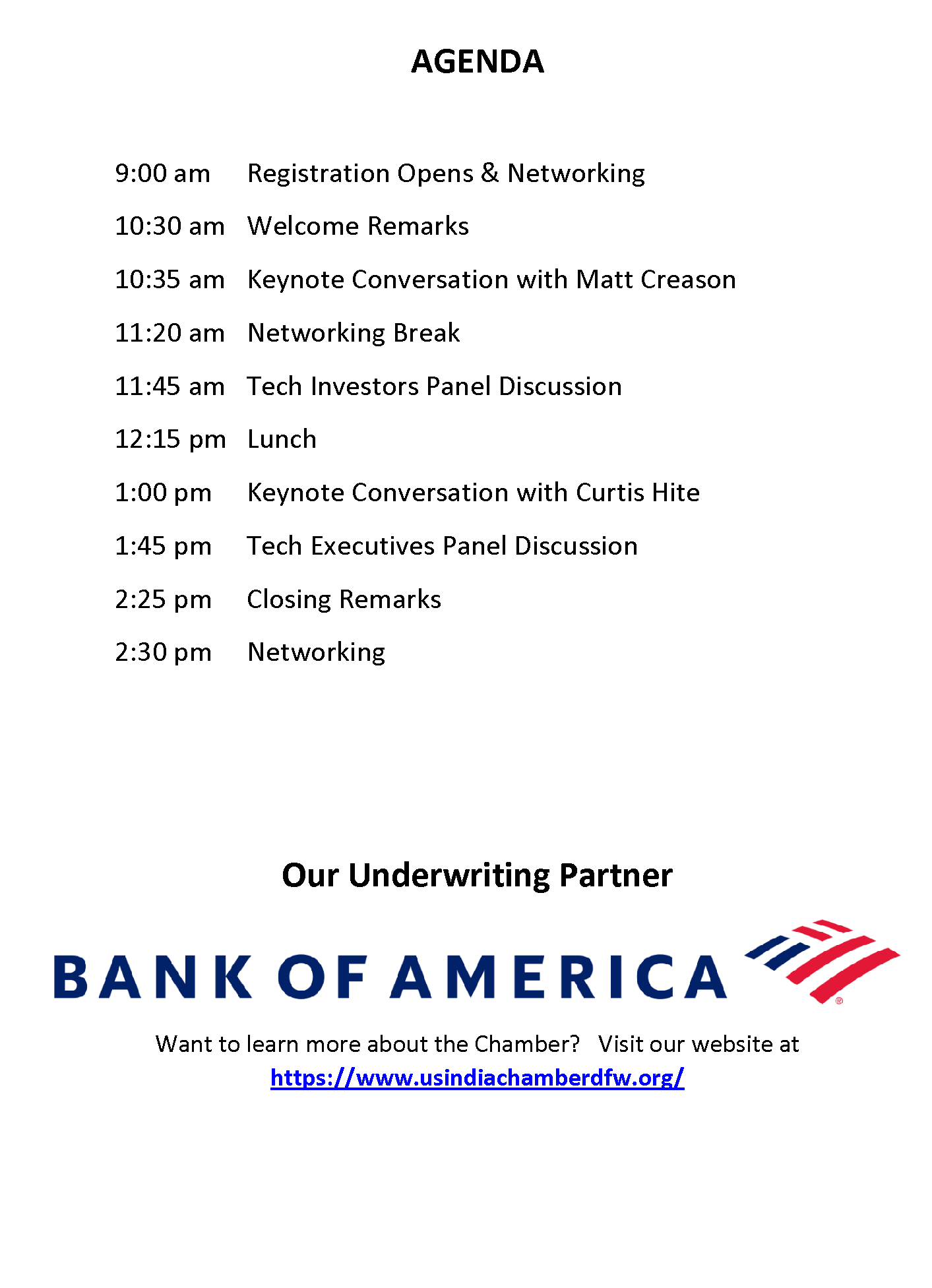 AGENDA

9:00 am Registration Opens & Networking

10:30 am Welcome Remarks

10:35 am Keynote Conversation with Matt Creason

11:20 am Networking Break

11:45 am Tech Investors Panel Discussion

12:15 pm Lunch

1:00 pm Keynote Conversation with Curtis Hite

1:45 pm Tech Executives Panel Discussion

2:25 pm Closing Remarks

2:30 pm Networking

Our Underwriting Partner

BANK OF AMERICA ®

Want to learn more about the Chamber? Visit our website at https://www.usindiachamberdfw.org/